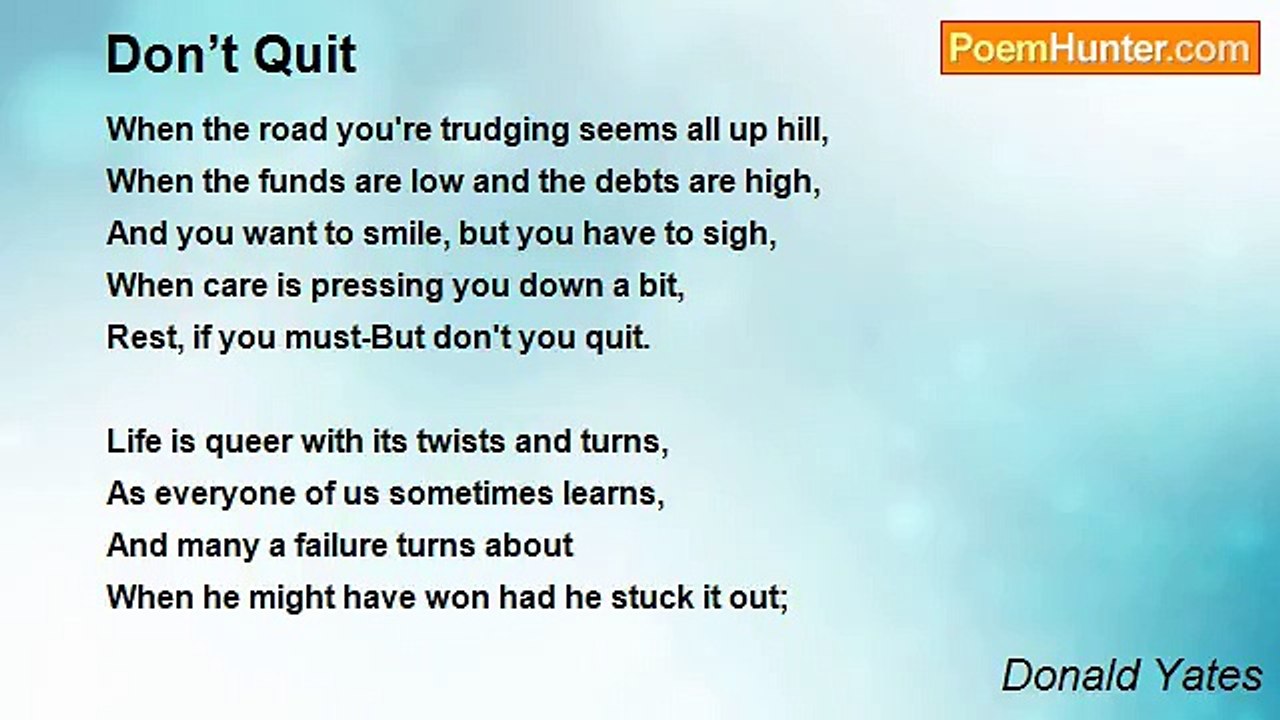 Don’t Quit

PoemHunter.com

When the road you're trudging seems all up hill,
When the funds are low and the debts are high,
And you want to smile, but you have to sigh,
When care is pressing you down a bit,
Rest, if you must-But don't you quit.

Life is queer with its twists and turns,
As everyone of us sometimes learns,
And many a failure turns about
When he might have won had he stuck it out;

Donald Yates